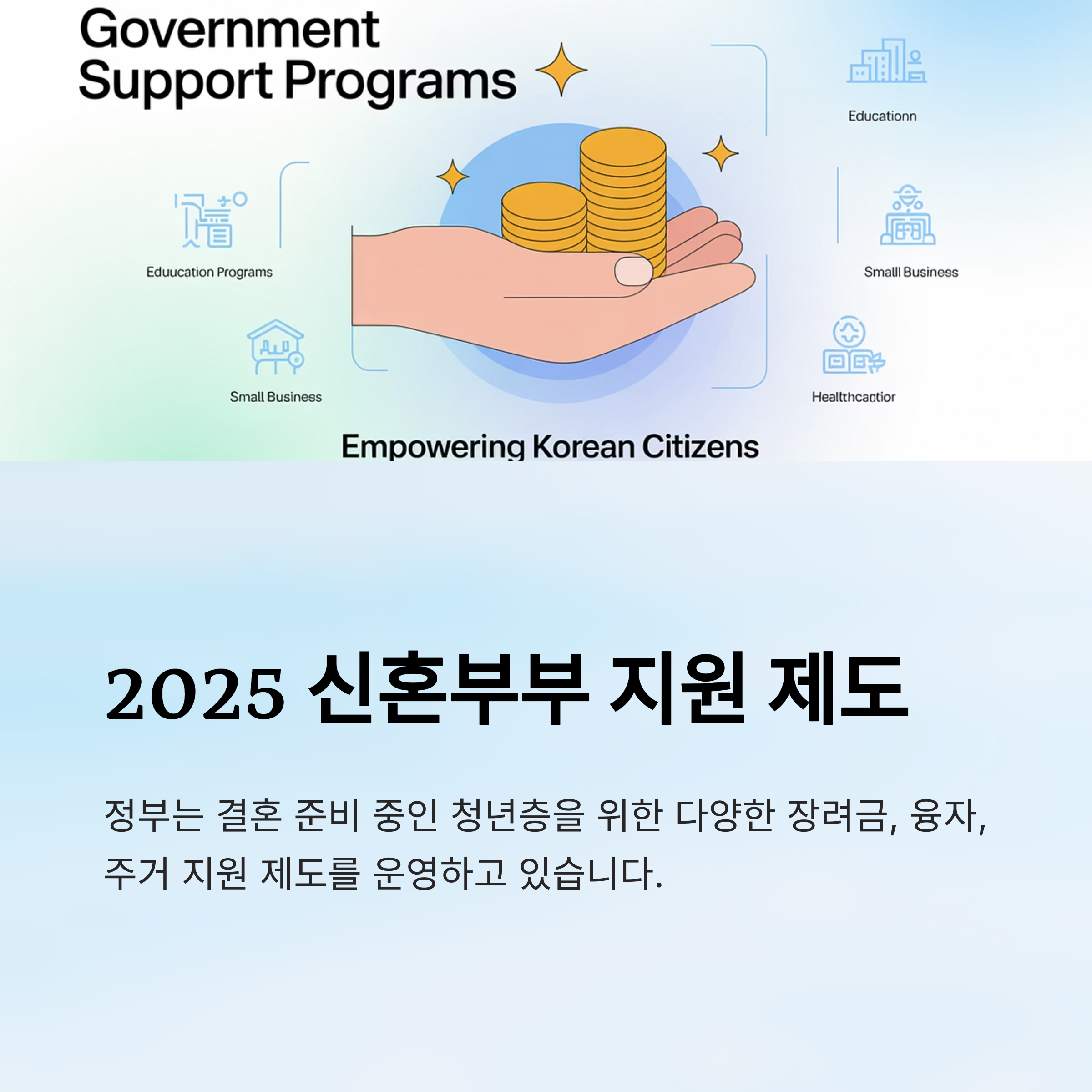 Government Support Programs

Educationn

Eduucation Programs

Smalll Business

Small Business

Healthcartior

Empowering Korean Citizens

2025 신혼부부 지원 제도

정부는 결혼 준비 중인 청년층을 위한 다양한 장려금, 융자, 주거 지원 제도를 운영하고 있습니다.